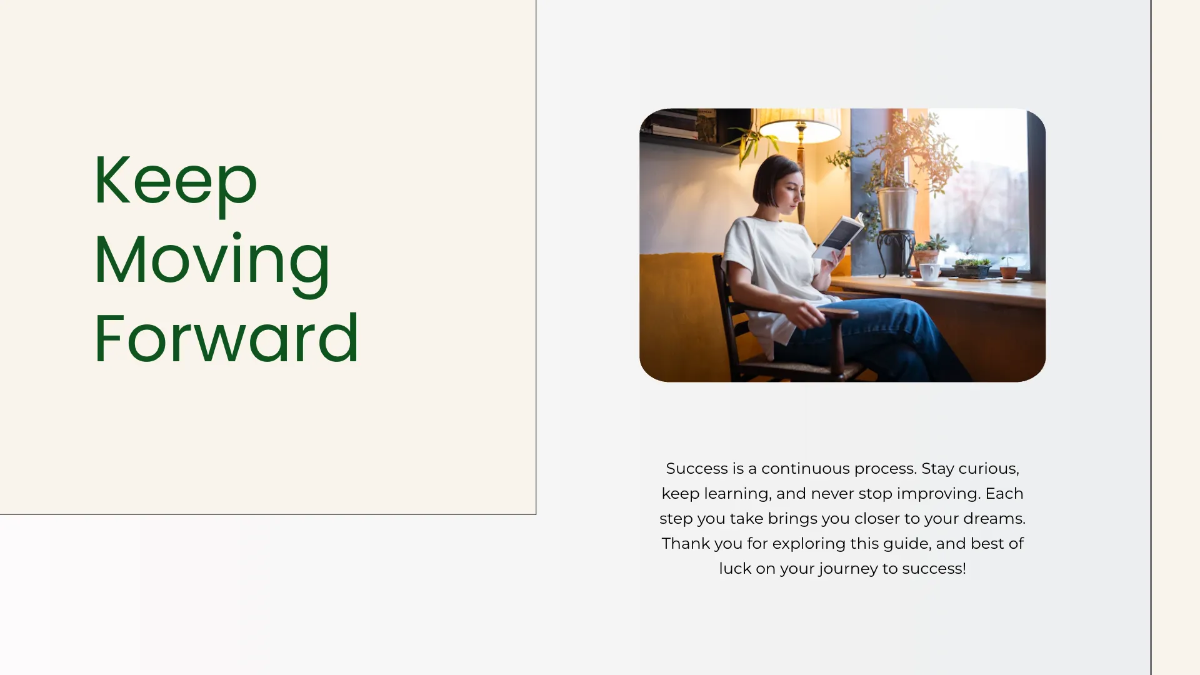 Keep Moving Forward

Success is a continuous process. Stay curious, keep learning, and never stop improving. Each step you take brings you closer to your dreams. Thank you for exploring this guide, and best of luck on your journey to success!